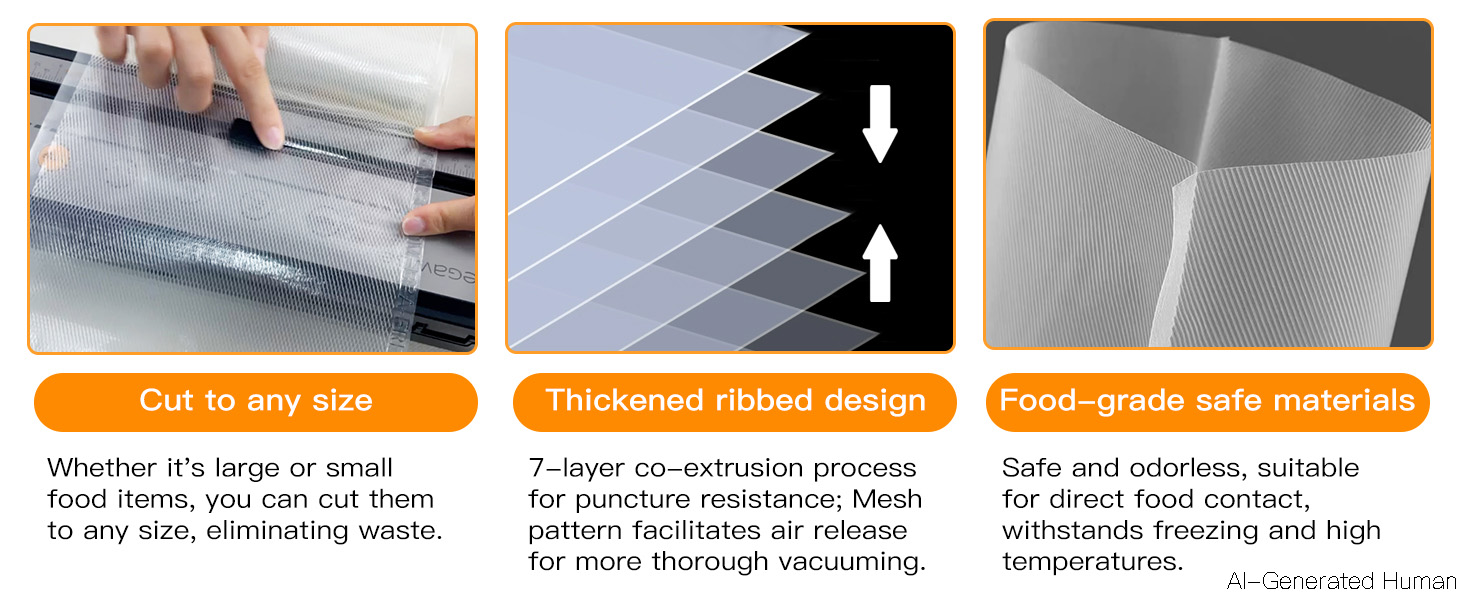 Cut to any size

Whether it's large or small food items, you can cut them to any size, eliminating waste.

Thickened ribbed design

7-layer co-extrusion process for puncture resistance; Mesh pattern facilitates air release for more thorough vacuuming.

Food-grade safe materials

Safe and odorless, suitable for direct food contact, withstands freezing and high temperatures.

AI-Generated Human